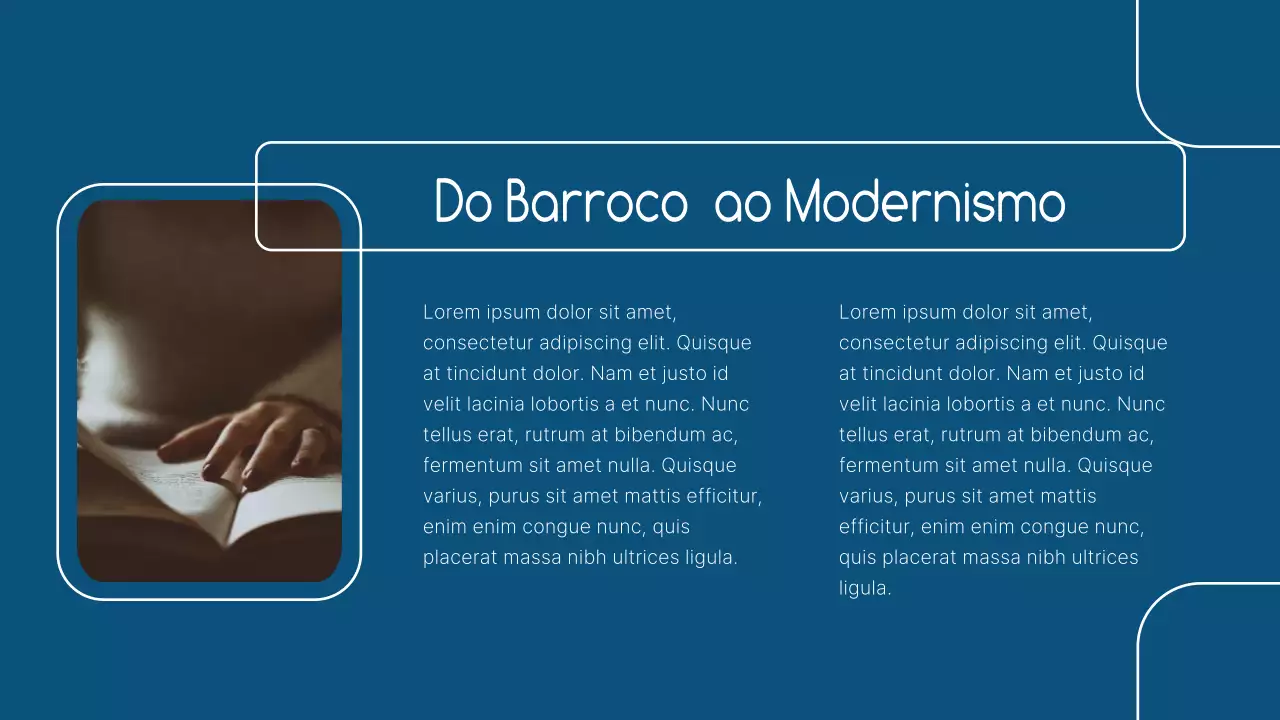 Do Barroco  ao Modernismo

Lorem ipsum dolor sit amet, consectetur adipiscing elit. Quisque at tincidunt dolor. Nam et justo id velit lacinia lobortis a et nunc. Nunc tellus erat, rutrum at bibendum ac, fermentum sit amet nulla. Quisque varius, purus sit amet mattis efficitur, enim enim congue nunc, quis placerat massa nibh ultrices ligula.

Lorem ipsum dolor sit amet, consectetur adipiscing elit. Quisque at tincidunt dolor. Nam et justo id velit lacinia lobortis a et nunc. Nunc tellus erat, rutrum at bibendum ac, fermentum sit amet nulla. Quisque varius, purus sit amet mattis efficitur, enim enim congue nunc, quis placerat massa nibh ultrices ligula.